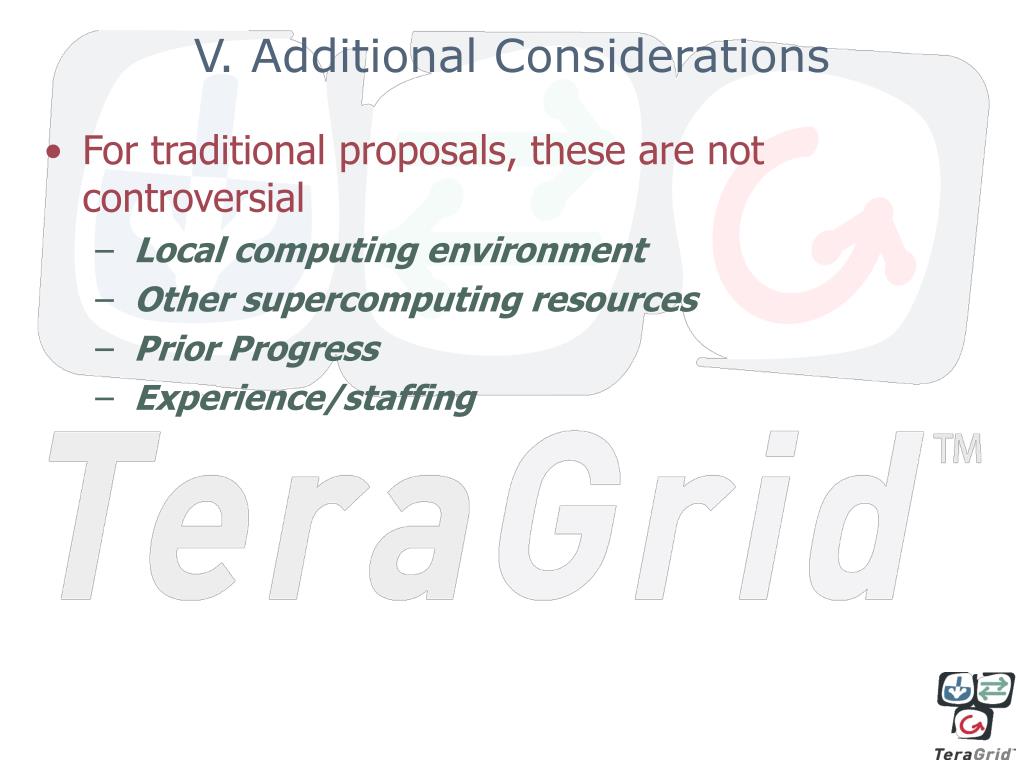 V. Additional Considerations

• For traditional proposals, these are not controversial
– Local computing environment
– Other supercomputing resources
– Prior Progress
– Experience/staffing

TeraGrid™

TeraGrid